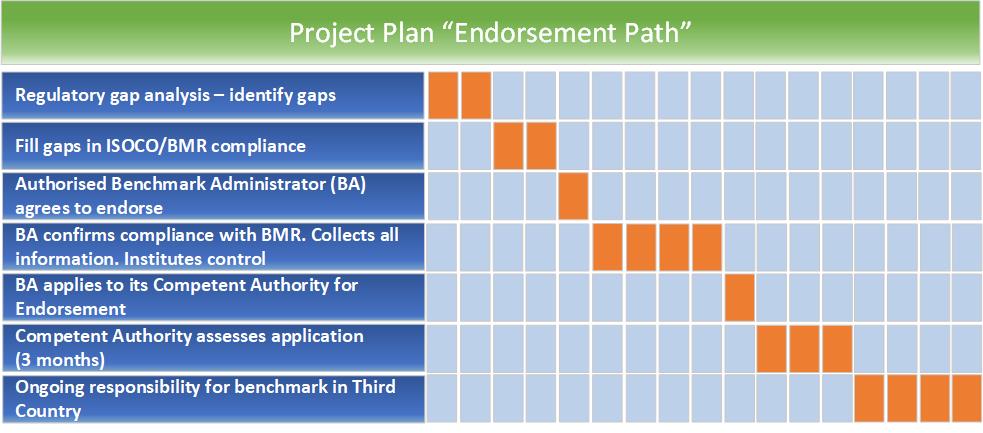 Project Plan “Endorsement Path”

Regulatory gap analysis – identify gaps

Fill gaps in ISOCO/BMR compliance

Authorised Benchmark Administrator (BA) agrees to endorse

BA confirms compliance with BMR. Collects all information. Institutes control

BA applies to its Competent Authority for Endorsement

Competent Authority assesses application (3 months)

Ongoing responsibility for benchmark in Third Country